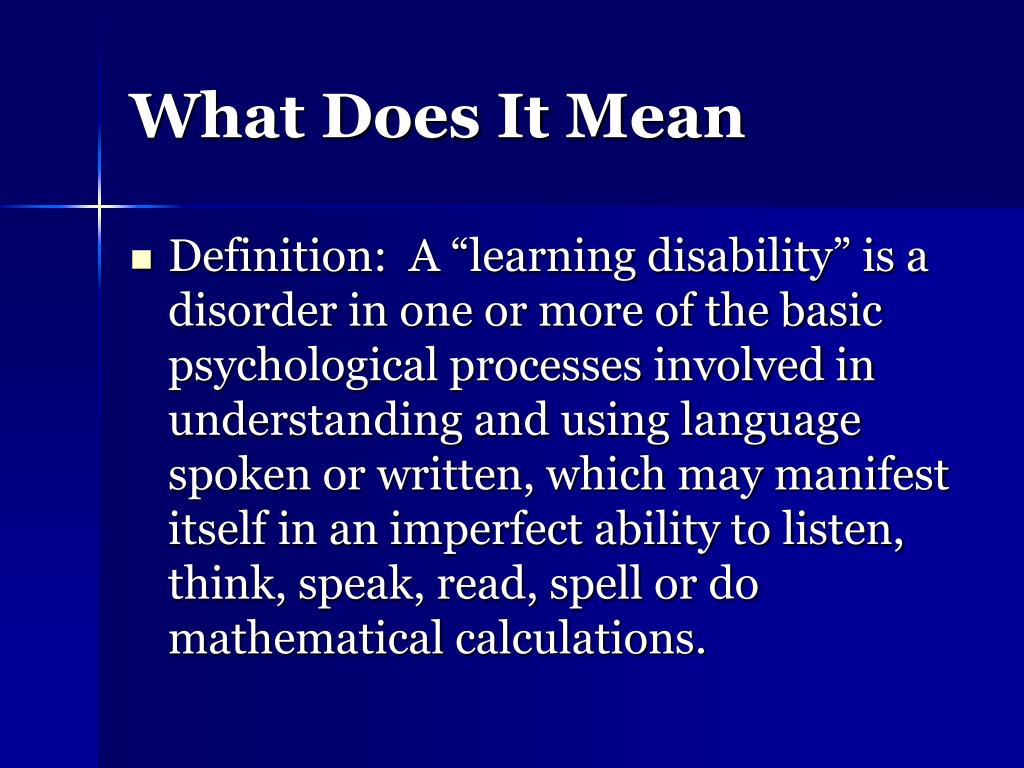 What Does It Mean

Definition: A “learning disability” is a disorder in one or more of the basic psychological processes involved in understanding and using language spoken or written, which may manifest itself in an imperfect ability to listen, think, speak, read, spell or do mathematical calculations.